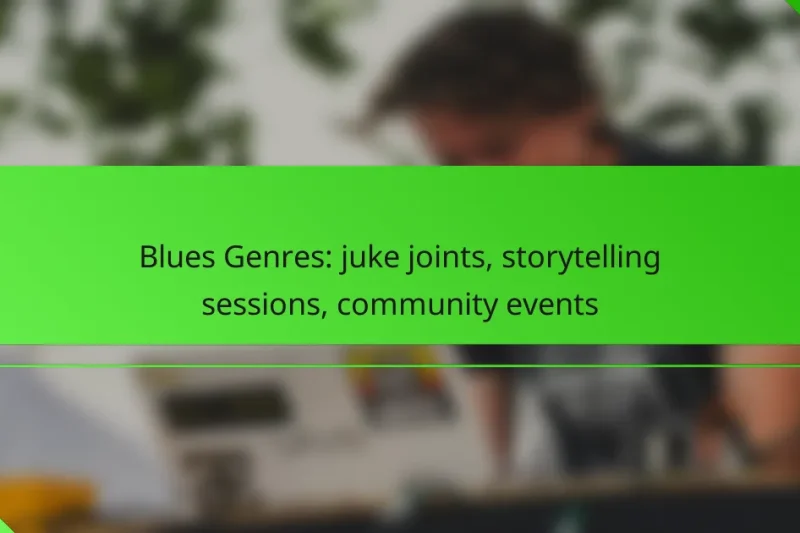 Blues Genres: juke joints, storytelling sessions, community events